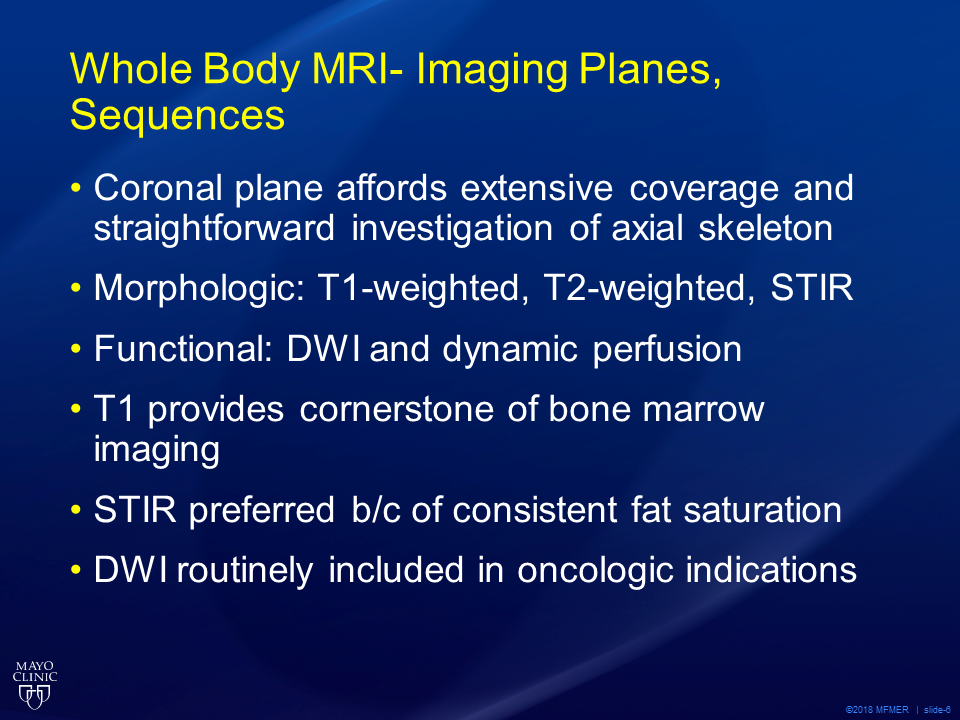 Whole Body MRI- Imaging Planes, Sequences

• Coronal plane affords extensive coverage and straightforward investigation of axial skeleton

• Morphologic: T1-weighted, T2-weighted, STIR

• Functional: DWI and dynamic perfusion

• T1 provides cornerstone of bone marrow imaging

• STIR preferred b/c of consistent fat saturation

• DWI routinely included in oncologic indications

MAYO CLINIC

©2018 MFMER | slide-6